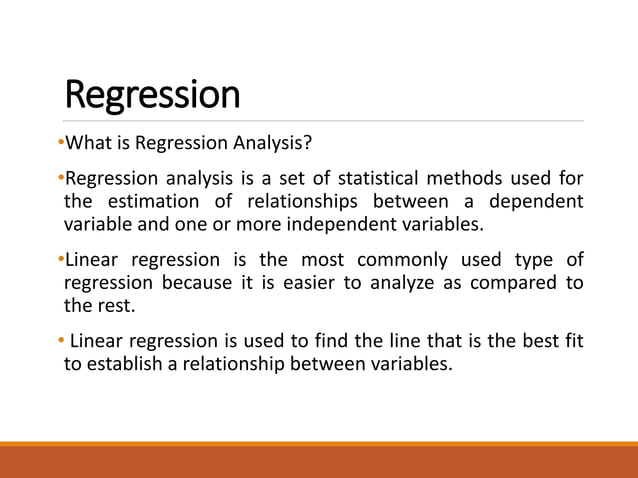 Regression

•What is Regression Analysis?

•Regression analysis is a set of statistical methods used for the estimation of relationships between a dependent variable and one or more independent variables.

•Linear regression is the most commonly used type of regression because it is easier to analyze as compared to the rest.

• Linear regression is used to find the line that is the best fit to establish a relationship between variables.